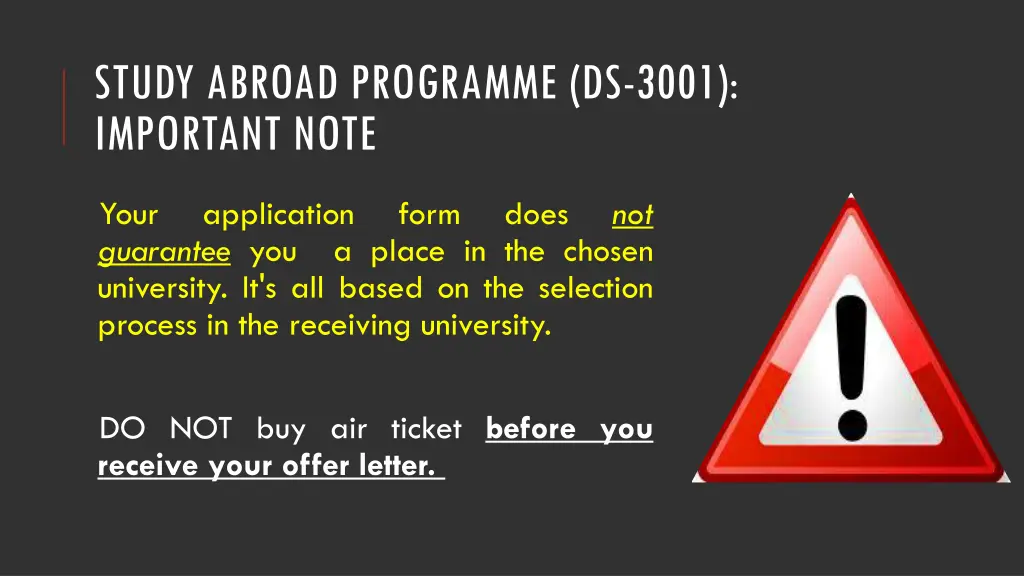 STUDY ABROAD PROGRAMME (DS-3001): IMPORTANT NOTE

Your application form does not guarantee you a place in the chosen university. It's all based on the selection process in the receiving university.

DO NOT buy air ticket before you receive your offer letter.